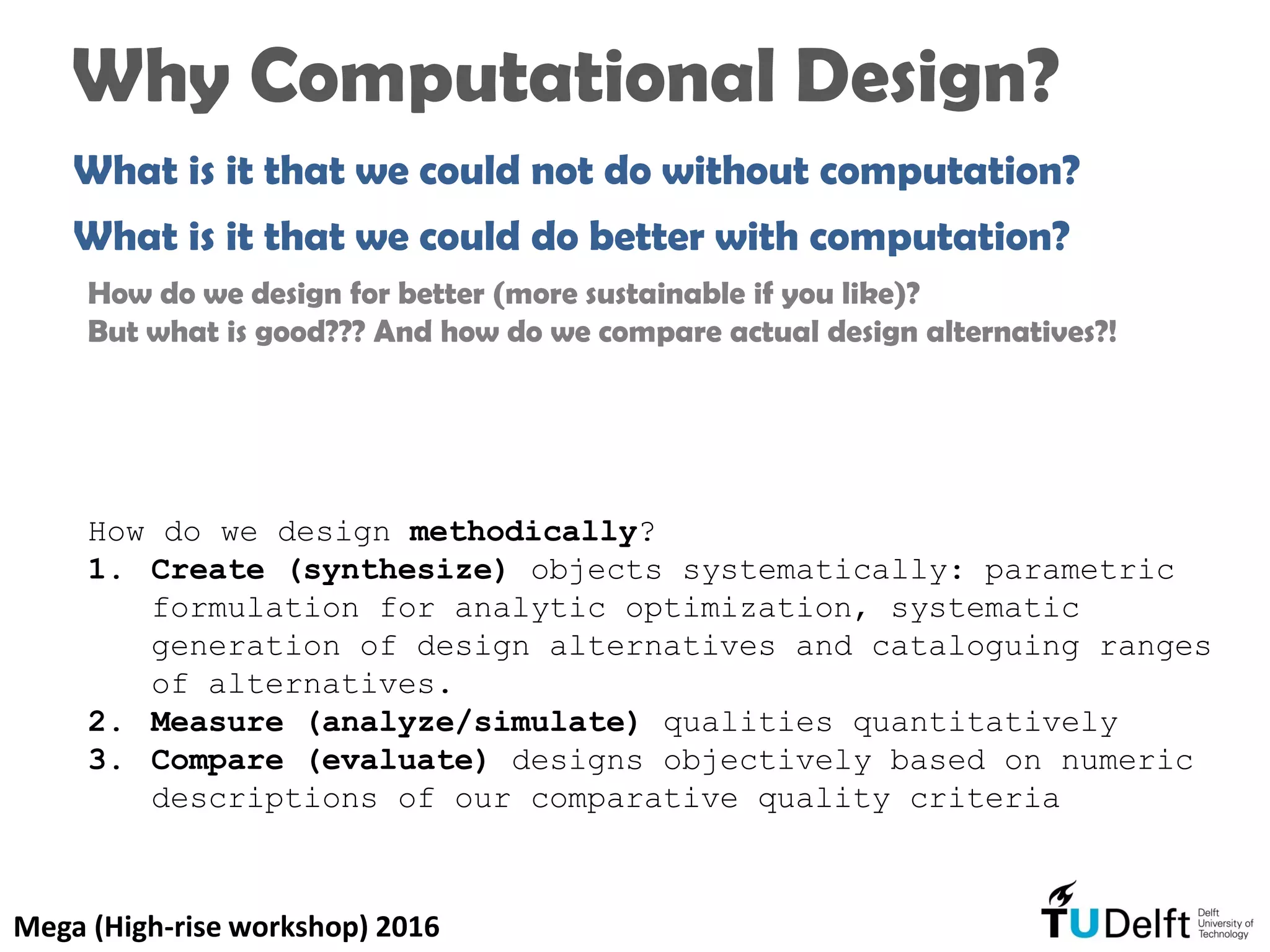 Why Computational Design?

What is it that we could not do without computation?

What is it that we could do better with computation?

How do we design for better (more sustainable if you like)?
But what is good??? And how do we compare actual design alternatives?!

How do we design methodically?
1. Create (synthesize) objects systematically: parametric formulation for analytic optimization, systematic generation of design alternatives and cataloguing ranges of alternatives.
2. Measure (analyze/simulate) qualities quantitatively
3. Compare (evaluate) designs objectively based on numeric descriptions of our comparative quality criteria

Mega (High-rise workshop) 2016

TUDelft Delft University of Technology